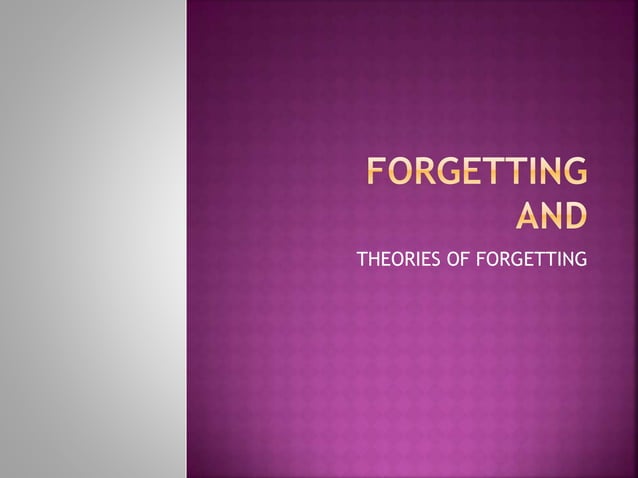 FORGETTING AND

THEORIES OF FORGETTING